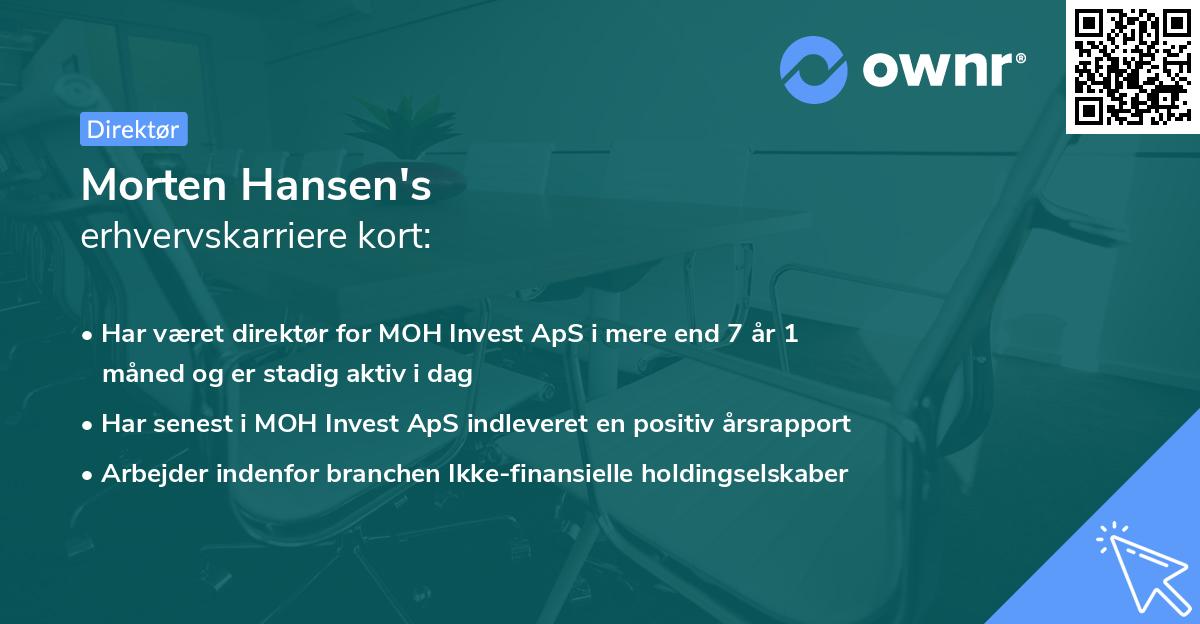 ownr®

Direktør

Morten Hansen's
erhvervskarriere kort:

• Har været direktør for MOH Invest ApS i mere end 7 år 1 måned og er stadig aktiv i dag
• Har senest i MOH Invest ApS indleveret en positiv årsrapport
• Arbejder indenfor branchen Ikke-finansielle holdingselskaber